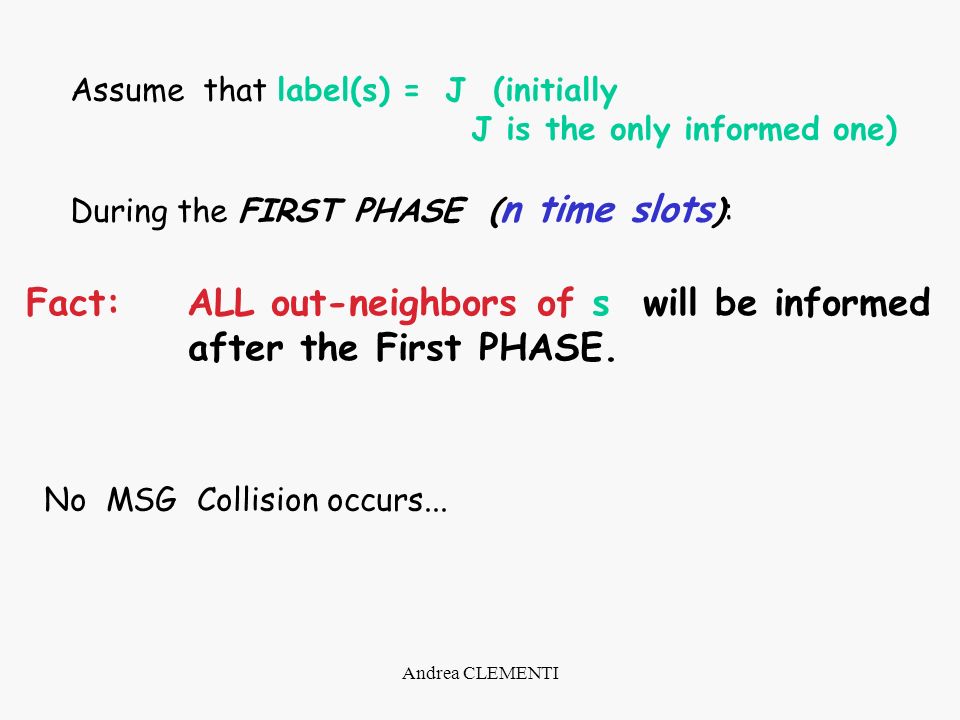 Assume that label(s) = J (initially J is the only informed one)

During the FIRST PHASE (n time slots):

Fact: ALL out-neighbors of s will be informed after the First PHASE.

No MSG Collision occurs...

Andrea CLEMENTI